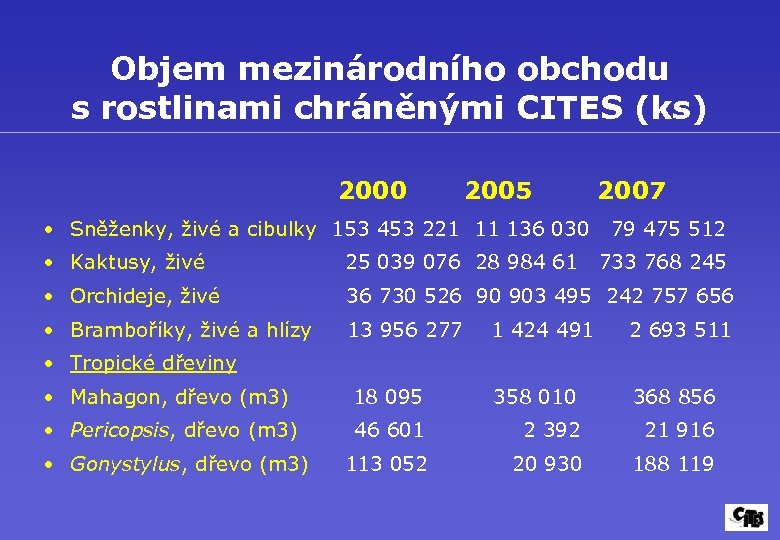 Objem mezinárodního obchodu s rostlinami chráněnými CITES (ks)

| | 2000 | 2005 | 2007 |
|---|---|---|---|
| • Sněženky, živé a cibulky | 153 453 221 | 11 136 030 | 79 475 512 |
| • Kaktusy, živé | 25 039 076 | 28 984 61 | 733 768 245 |
| • Orchideje, živé | 36 730 526 | 90 903 495 | 242 757 656 |
| • Bramboříky, živé a hlízy | 13 956 277 | 1 424 491 | 2 693 511 |
| • Tropické dřeviny | | | |
| • Mahagon, dřevo (m3) | 18 095 | 358 010 | 368 856 |
| • Pericopsis, dřevo (m3) | 46 601 | 2 392 | 21 916 |
| • Gonystylus, dřevo (m3) | 113 052 | 20 930 | 188 119 |

CITES